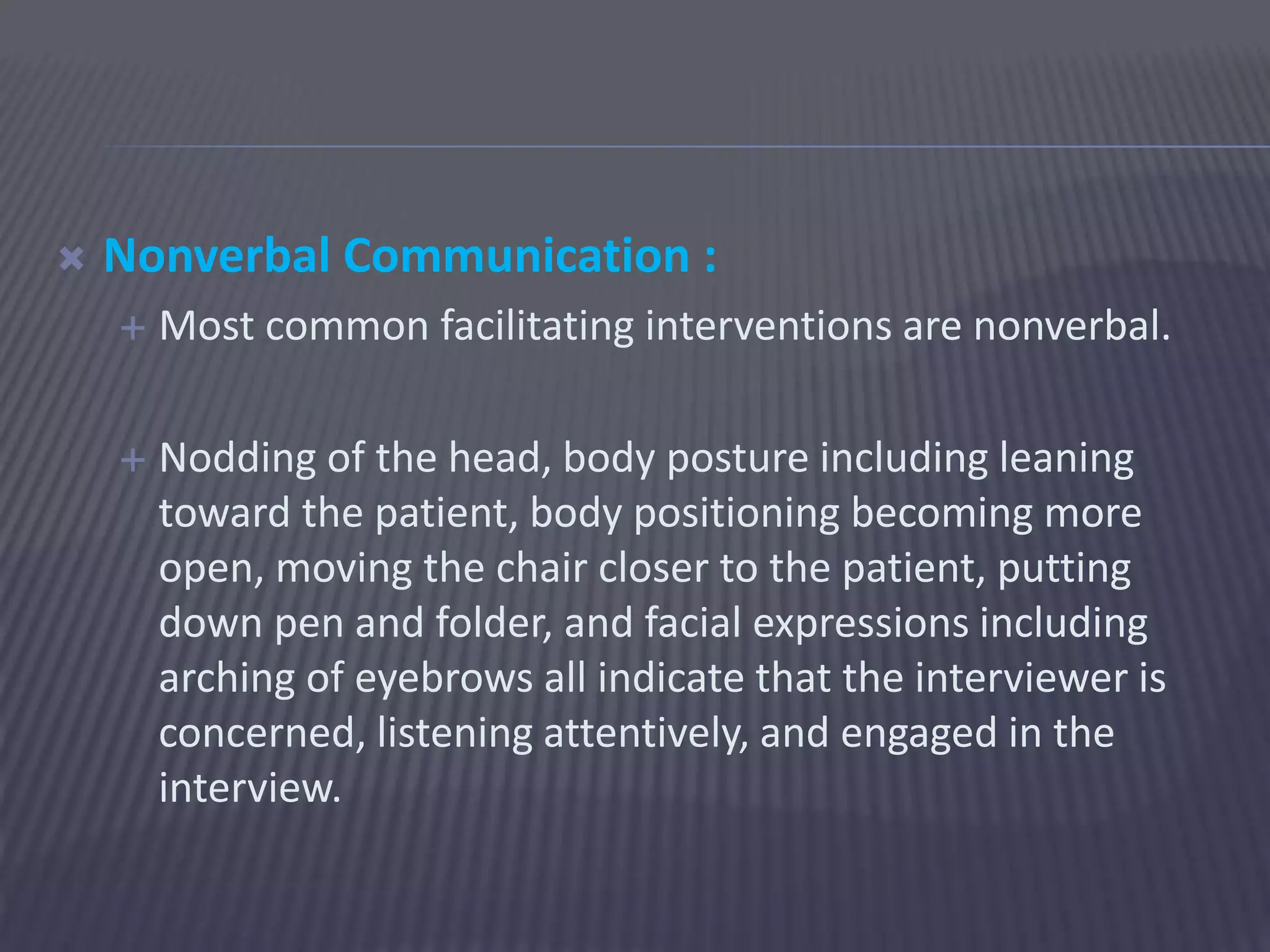 Nonverbal Communication :

Most common facilitating interventions are nonverbal.

Nodding of the head, body posture including leaning toward the patient, body positioning becoming more open, moving the chair closer to the patient, putting down pen and folder, and facial expressions including arching of eyebrows all indicate that the interviewer is concerned, listening attentively, and engaged in the interview.